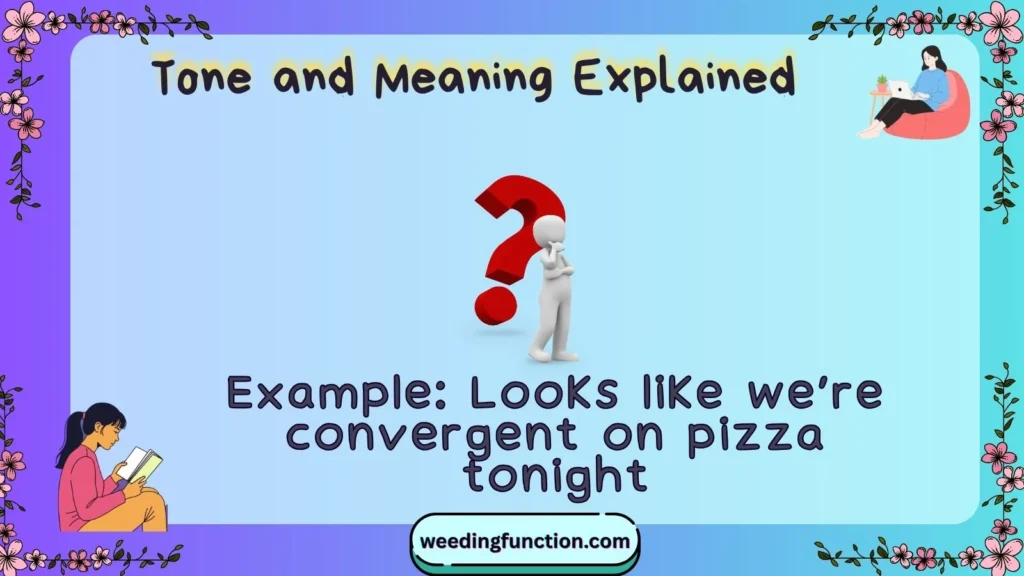 Tone and Meaning Explained

Example: Looks like we're convergent on pizza tonight

weedingfunction.com